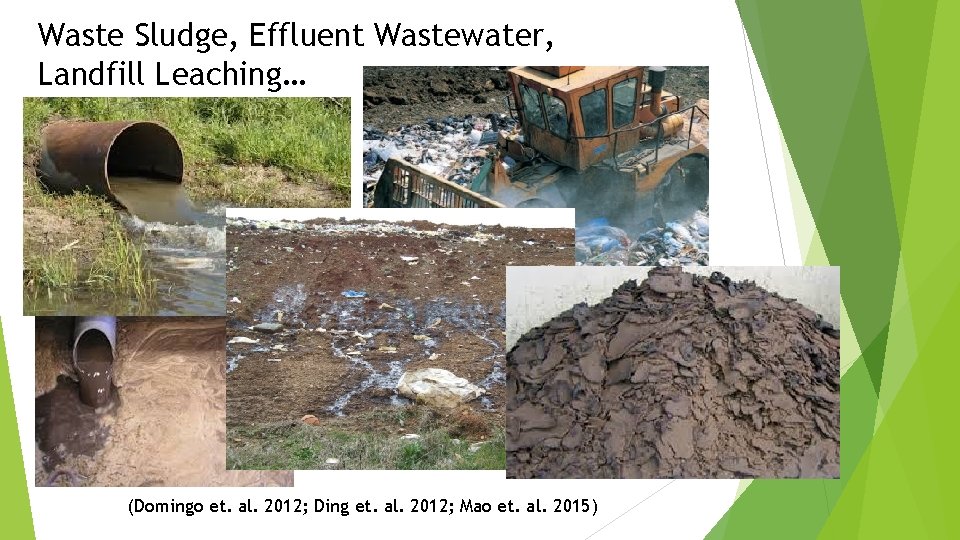 Waste Sludge, Effluent Wastewater, Landfill Leaching…

(Domingo et. al. 2012; Ding et. al. 2012; Mao et. al. 2015)